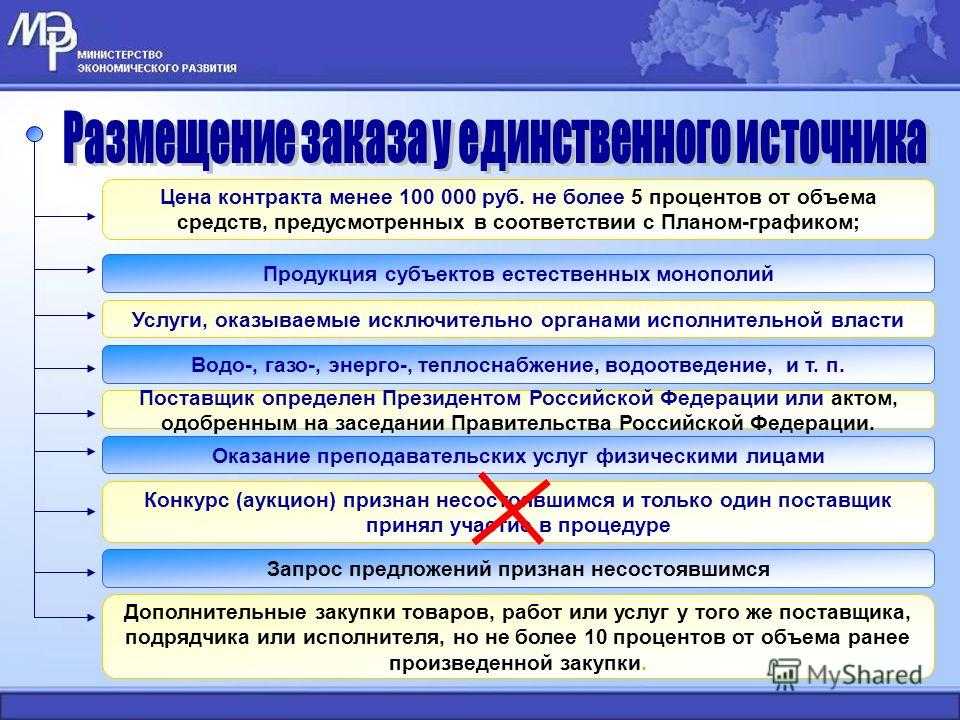 МЭР
МИНИСТЕРСТВО ЭКОНОМИЧЕСКОГО РАЗВИТИЯ

Размещение заказа у единственного источника

Цена контракта менее 100 000 руб. не более 5 процентов от объема средств, предусмотренных в соответствии с Планом-графиком;

Продукция субъектов естественных монополий

Услуги, оказываемые исключительно органами исполнительной власти

Водо-, газо-, энерго-, теплоснабжение, водоотведение, и т. п.

Поставщик определен Президентом Российской Федерации или актом, одобренным на заседании Правительства Российской Федерации.

Оказание преподавательских услуг физическими лицами

Конкурс (аукцион) признан несостоявшимся и только один поставщик принял участие в процедуре

Запрос предложений признан несостоявшимся

Дополнительные закупки товаров, работ или услуг у того же поставщика, подрядчика или исполнителя, но не более 10 процентов от объема ранее произведенной закупки.

MyShared